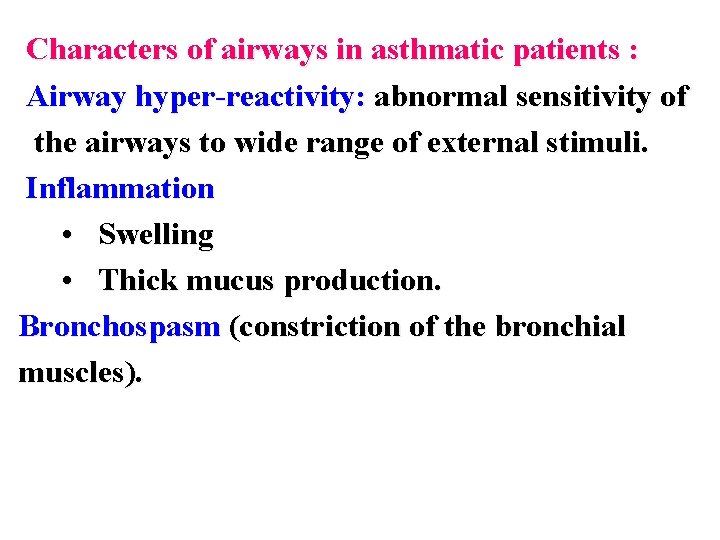 Characters of airways in asthmatic patients :

Airway hyper-reactivity: abnormal sensitivity of the airways to wide range of external stimuli.

Inflammation

• Swelling

• Thick mucus production.

Bronchospasm (constriction of the bronchial muscles).